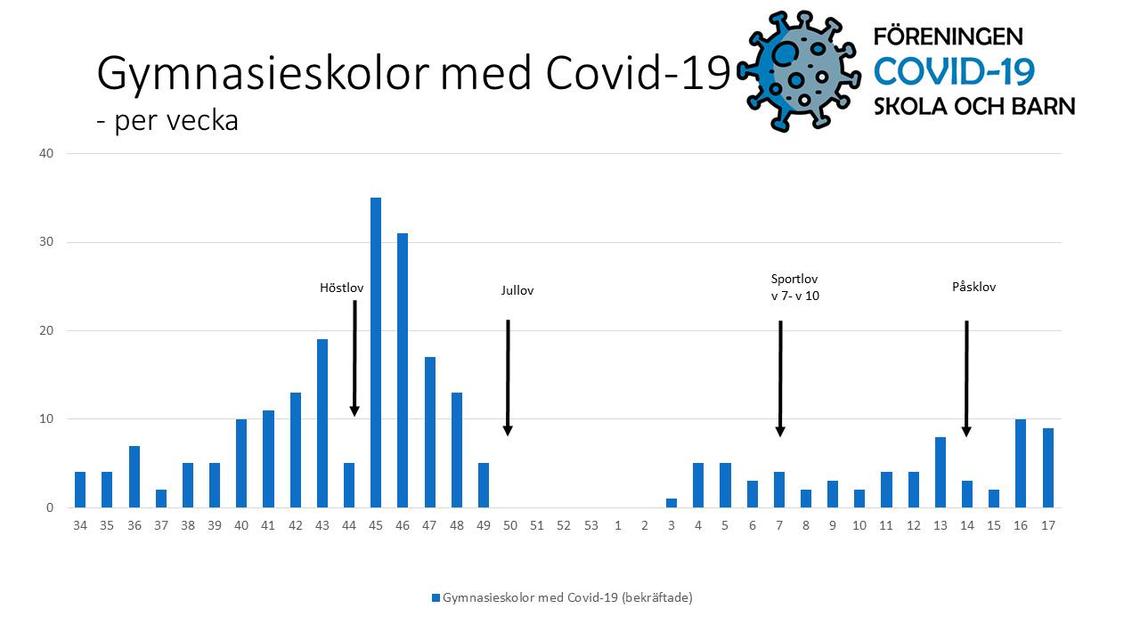 Gymnasieskolor med Covid-19
- per vecka

FÖRENINGEN
COVID-19
SKOLA OCH BARN

40
30
20
10
0

Höstlov
Jullov
Sportlov
v 7- v 10
Påsklov

34 35 36 37 38 39 40 41 42 43 44 45 46 47 48 49 50 51 52 53 1 2 3 4 5 6 7 8 9 10 11 12 13 14 15 16 17

Gymnasieskolor med Covid-19 (bekräftade)